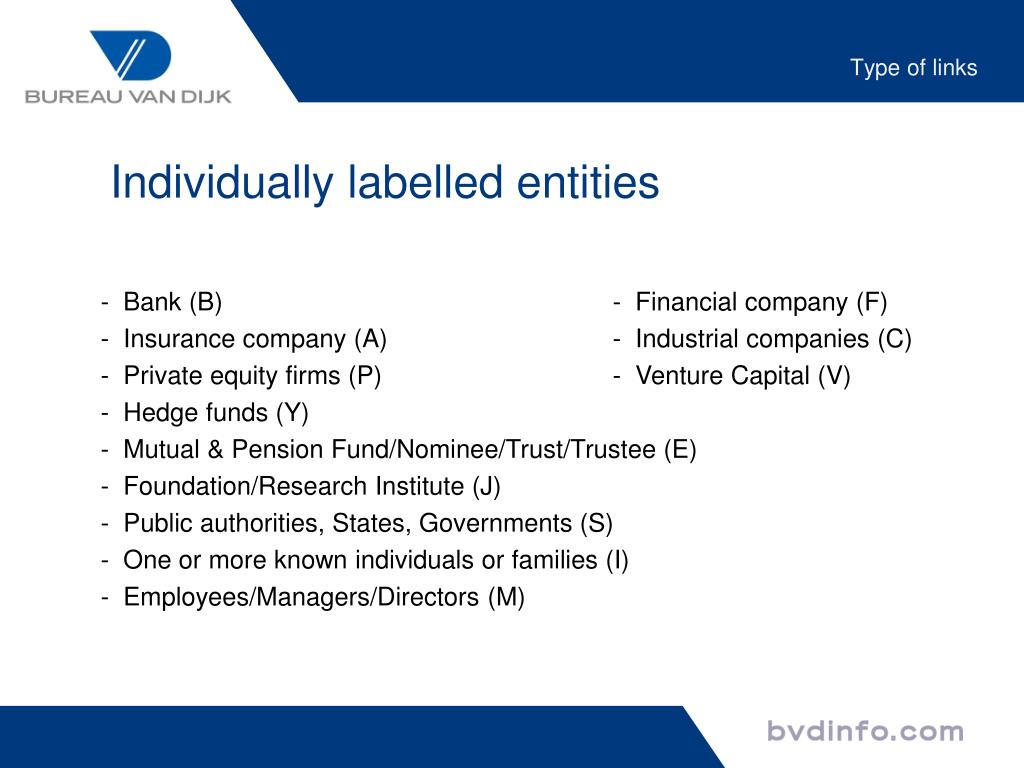 BUREAU VAN DIJK

Type of links

Individually labelled entities

- Bank (B)
- Insurance company (A)
- Private equity firms (P)
- Hedge funds (Y)
- Mutual & Pension Fund/Nominee/Trust/Trustee (E)
- Foundation/Research Institute (J)
- Public authorities, States, Governments (S)
- One or more known individuals or families (I)
- Employees/Managers/Directors (M)

- Financial company (F)
- Industrial companies (C)
- Venture Capital (V)

bvdinfo.com